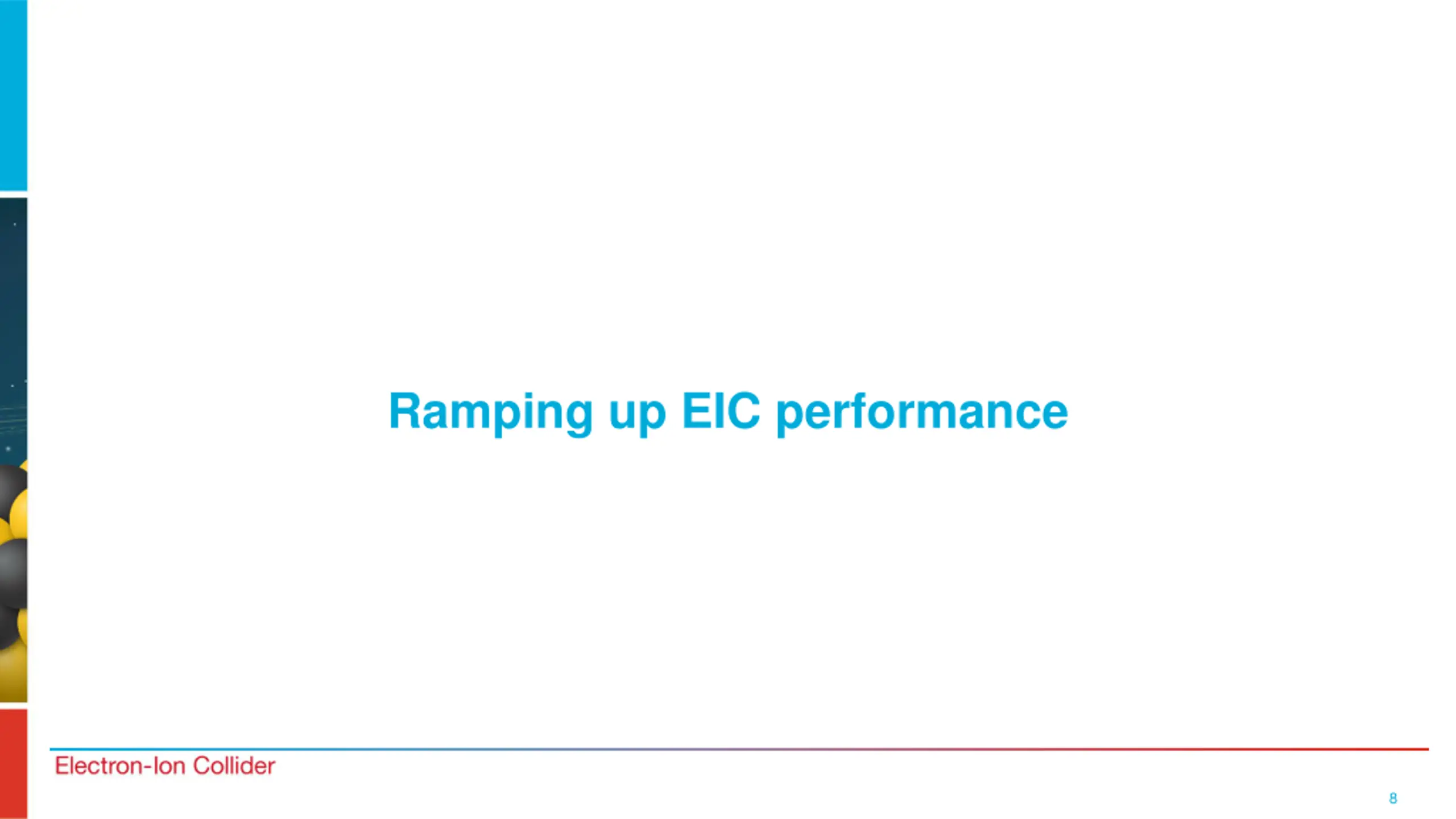 Ramping up EIC performance

Electron-Ion Collider

8